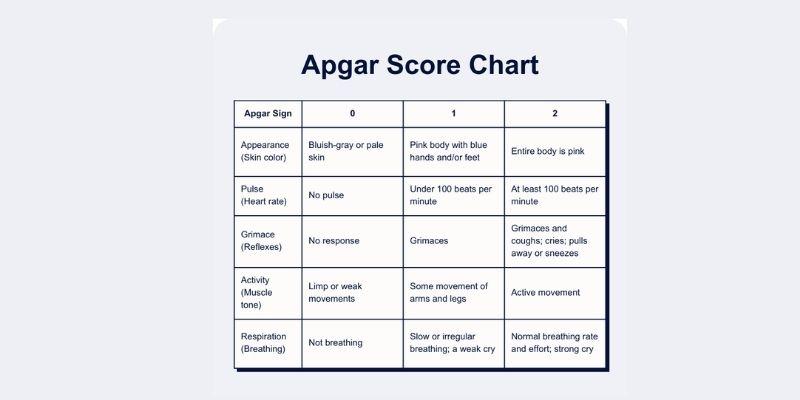 Apgar Score Chart

| Apgar Sign | 0 | 1 | 2 |
|---|---|---|---|
| Appearance (Skin color) | Bluish-gray or pale skin | Pink body with blue hands and/or feet | Entire body is pink |
| Pulse (Heart rate) | No pulse | Under 100 beats per minute | At least 100 beats per minute |
| Grimace (Reflexes) | No response | Grimaces | Grimaces and coughs; cries; pulls away or sneezes |
| Activity (Muscle tone) | Limp or weak movements | Some movement of arms and legs | Active movement |
| Respiration (Breathing) | Not breathing | Slow or irregular breathing; a weak cry | Normal breathing rate and effort; strong cry |